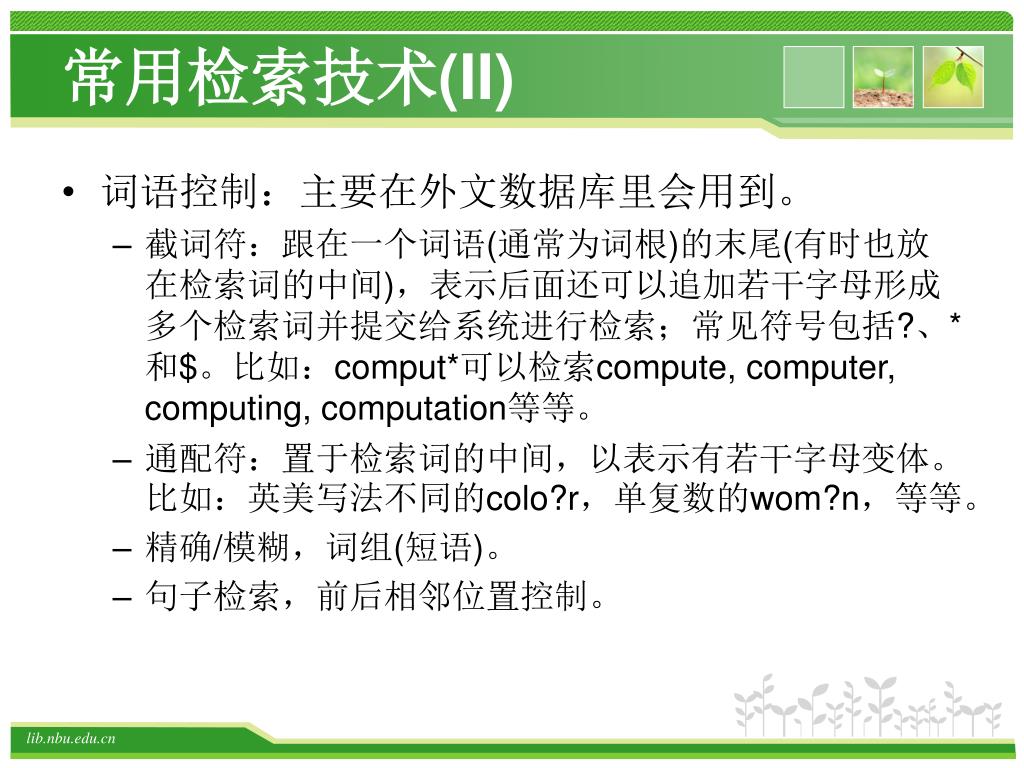 常用检索技术(II)

• 词语控制：主要在外文数据库里会用到。

– 截词符：跟在一个词语(通常为词根)的末尾(有时也放在检索词的中间)，表示后面还可以追加若干字母形成多个检索词并提交给系统进行检索；常见符号包括?、*和$。比如：comput*可以检索compute, computer, computing, computation等等。

– 通配符：置于检索词的中间，以表示有若干字母变体。比如：英美写法不同的colo?r，单复数的wom?n，等等。

– 精确/模糊，词组(短语)。

– 句子检索，前后相邻位置控制。

lib.nbu.edu.cn